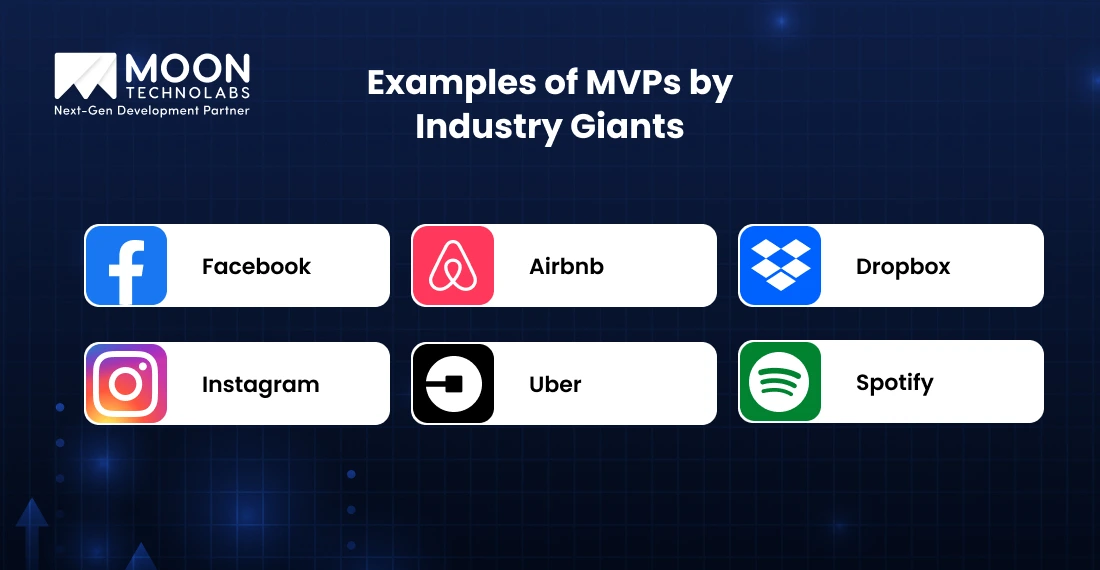 MOON
TECHNOLABS
Next-Gen Development Partner

Examples of MVPs by Industry Giants

Facebook

Airbnb

Dropbox

Instagram

Uber

Spotify